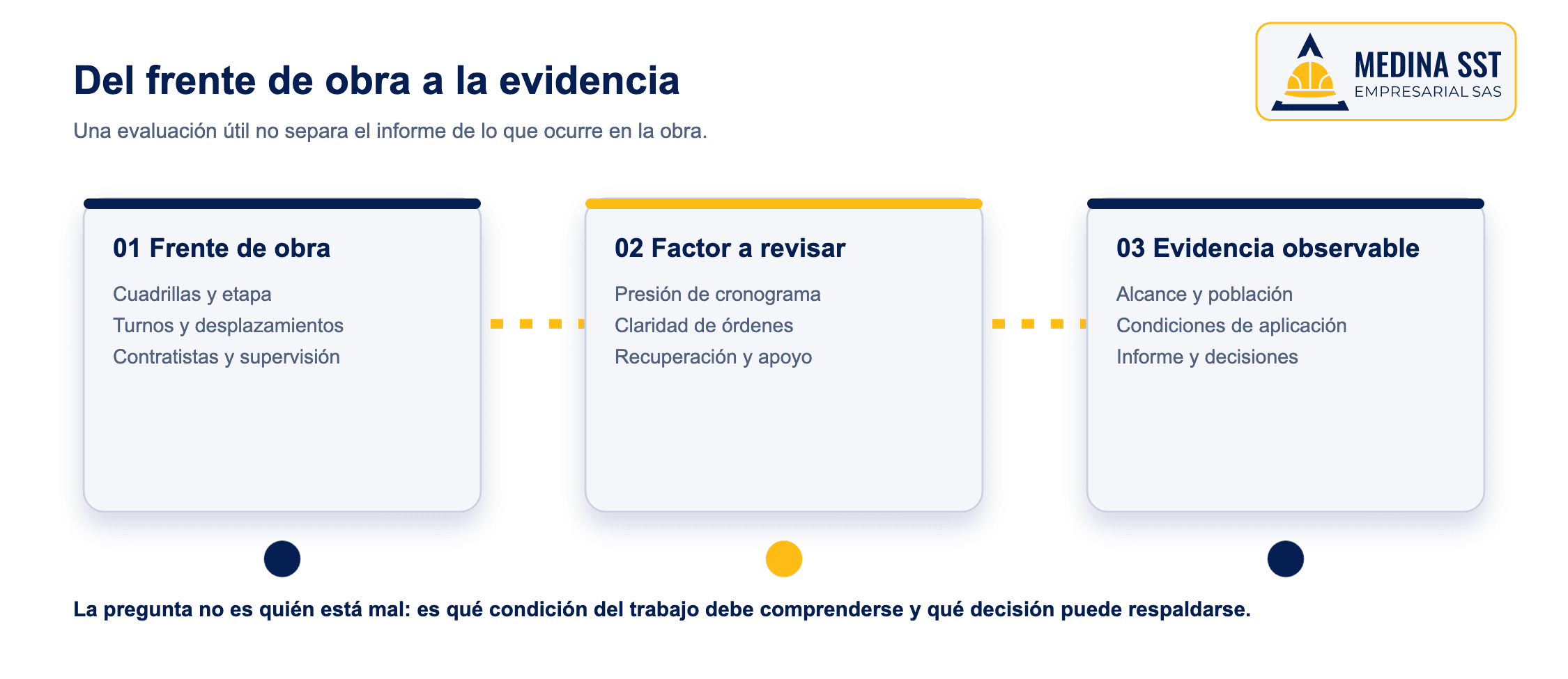 Del frente de obra a la evidencia

Una evaluación útil no separa el informe de lo que ocurre en la obra.

MEDINA SST
EMPRESARIAL SAS

01 Frente de obra

Cuadrillas y etapa
Turnos y desplazamientos
Contratistas y supervisión

02 Factor a revisar

Presión de cronograma
Claridad de órdenes
Recuperación y apoyo

03 Evidencia observable

Alcance y población
Condiciones de aplicación
Informe y decisiones

La pregunta no es quién está mal: es qué condición del trabajo debe comprenderse y qué decisión puede respaldarse.